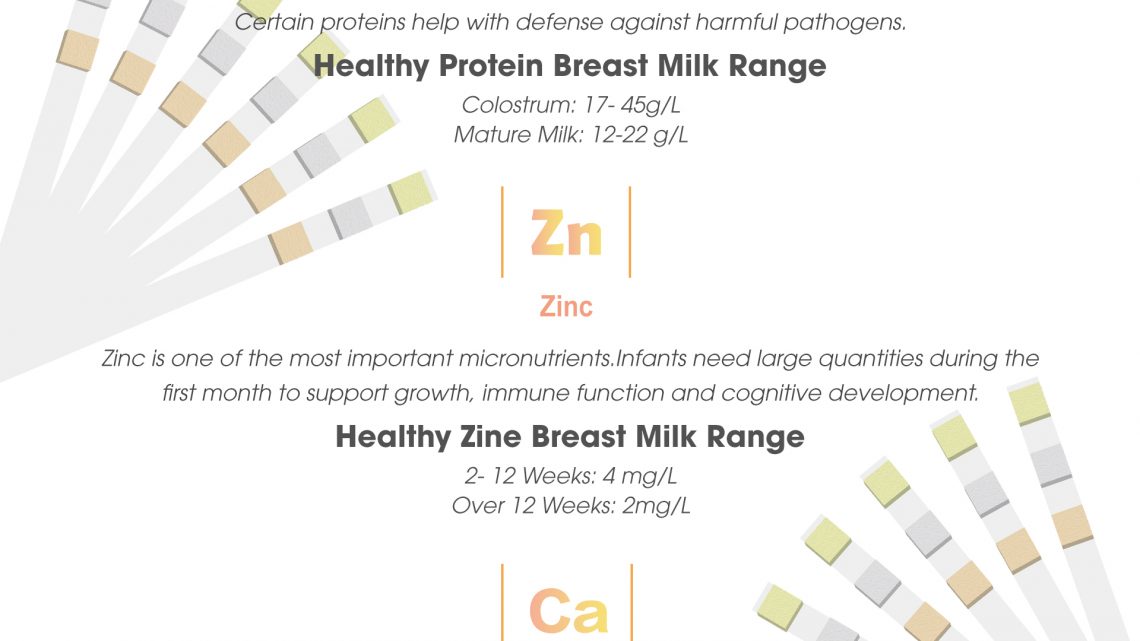 Certain proteins help with defense against harmful pathogens.

Healthy Protein Breast Milk Range

Colostrum: 17- 45g/L
Mature Milk: 12-22 g/L

Zn

Zinc

Zinc is one of the most important micronutrients.Infants need large quantities during the first month to support growth, immune function and cognitive development.

Healthy Zine Breast Milk Range

2- 12 Weeks: 4 mg/L
Over 12 Weeks: 2mg/L

Ca